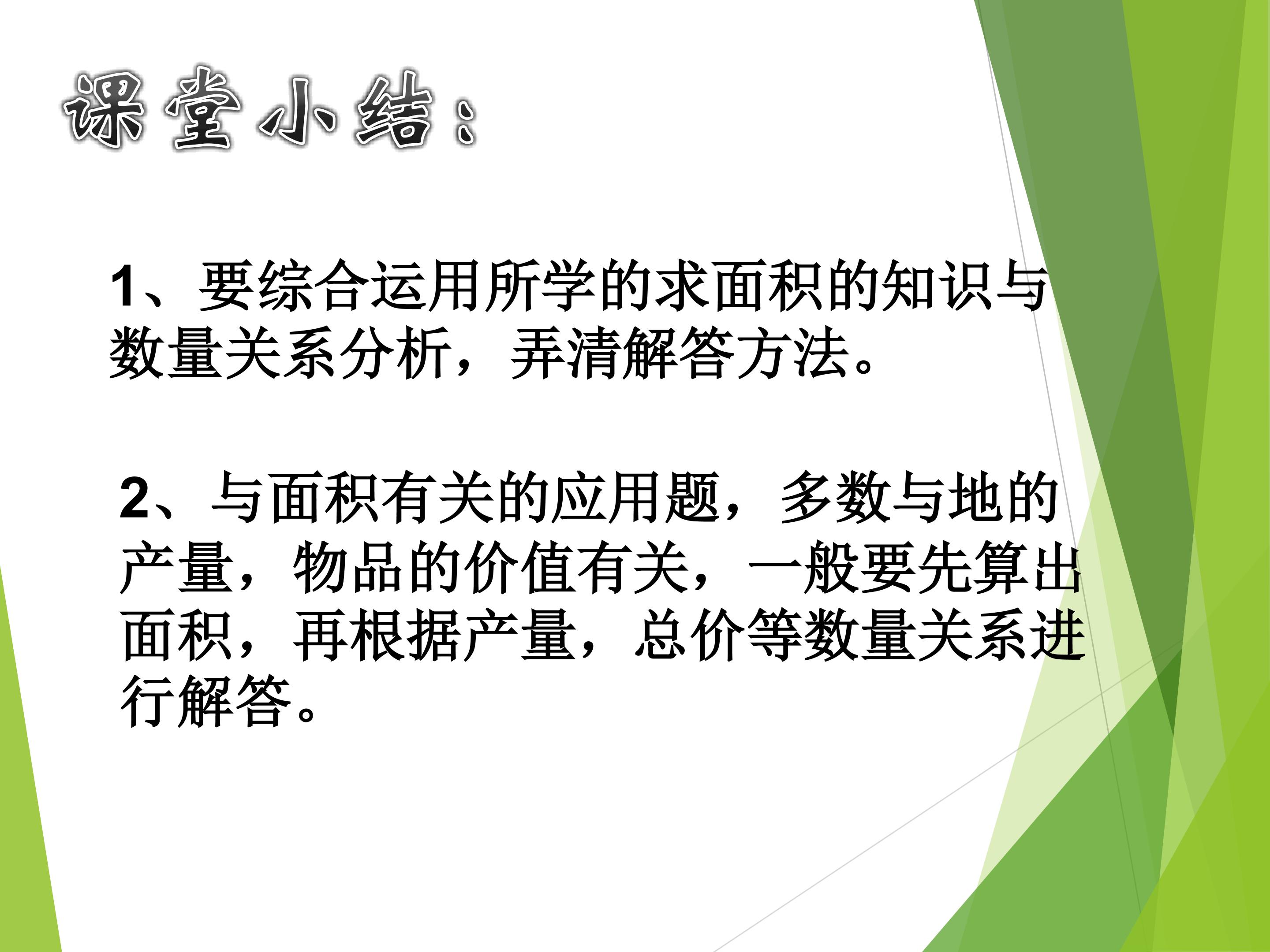 课堂小结：

1、要综合运用所学的求面积的知识与数量关系分析，弄清解答方法。

2、与面积有关的应用题，多数与地的产量，物品的价值有关，一般要先算出面积，再根据产量，总价等数量关系进行解答。